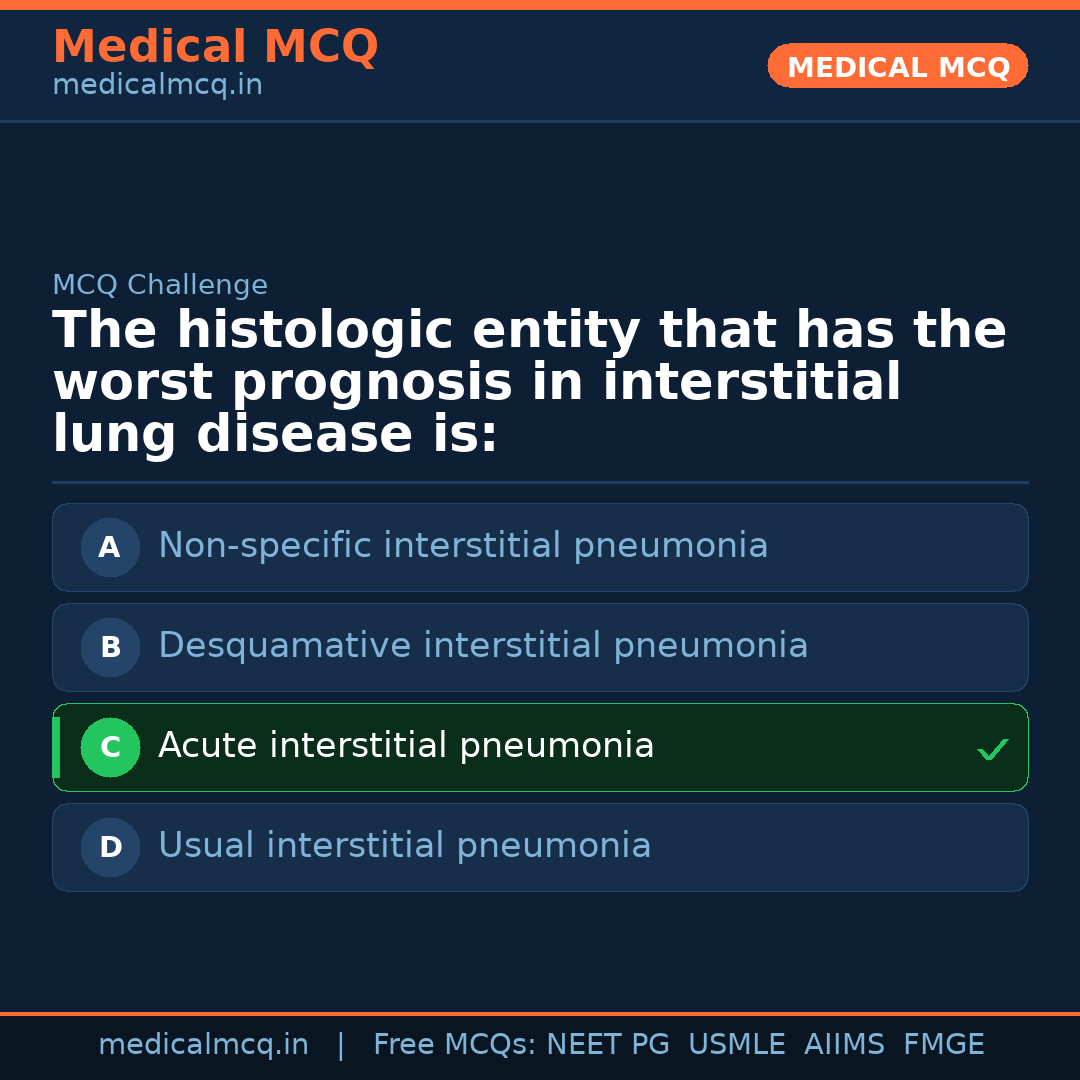 Medical MCQ
medicalmcq.in

MEDICAL MCQ

MCQ Challenge

The histologic entity that has the worst prognosis in interstitial lung disease is:

A Non-specific interstitial pneumonia

B Desquamative interstitial pneumonia

C Acute interstitial pneumonia ✓

D Usual interstitial pneumonia

medicalmcq.in | Free MCQs: NEET PG USMLE AIIMS FMGE